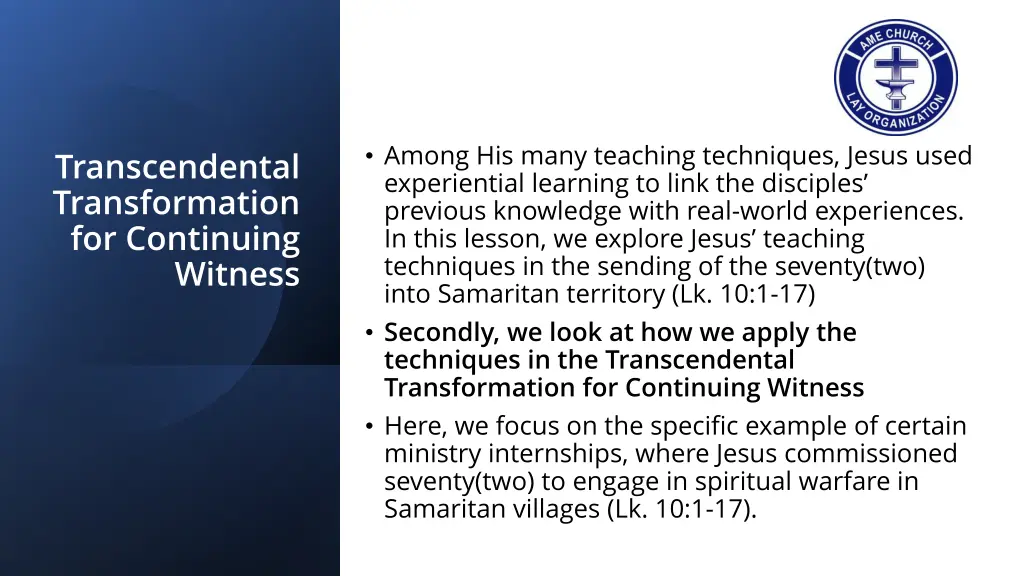 Transcendental Transformation for Continuing Witness

AME CHURCH
LAY ORGANIZATION

• Among His many teaching techniques, Jesus used experiential learning to link the disciples' previous knowledge with real-world experiences. In this lesson, we explore Jesus' teaching techniques in the sending of the seventy(two) into Samaritan territory (Lk. 10:1-17)
• Secondly, we look at how we apply the techniques in the Transcendental Transformation for Continuing Witness
• Here, we focus on the specific example of certain ministry internships, where Jesus commissioned seventy(two) to engage in spiritual warfare in Samaritan villages (Lk. 10:1-17).